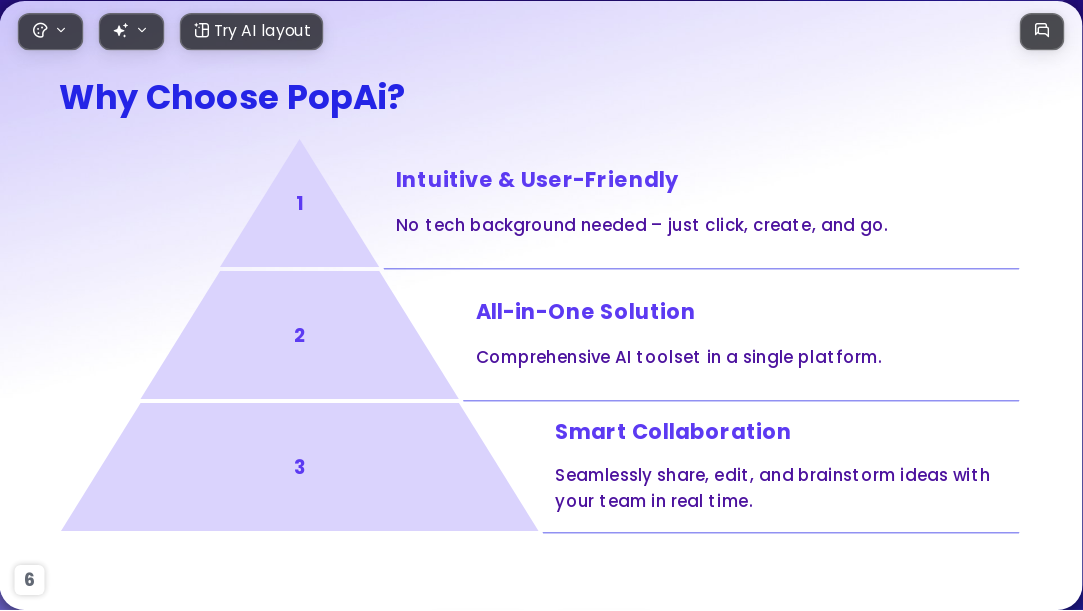 Try AI layout

Why Choose PopAi?

1

Intuitive & User-Friendly

No tech background needed – just click, create, and go.

2

All-in-One Solution

Comprehensive AI toolset in a single platform.

3

Smart Collaboration

Seamlessly share, edit, and brainstorm ideas with your team in real time.

6